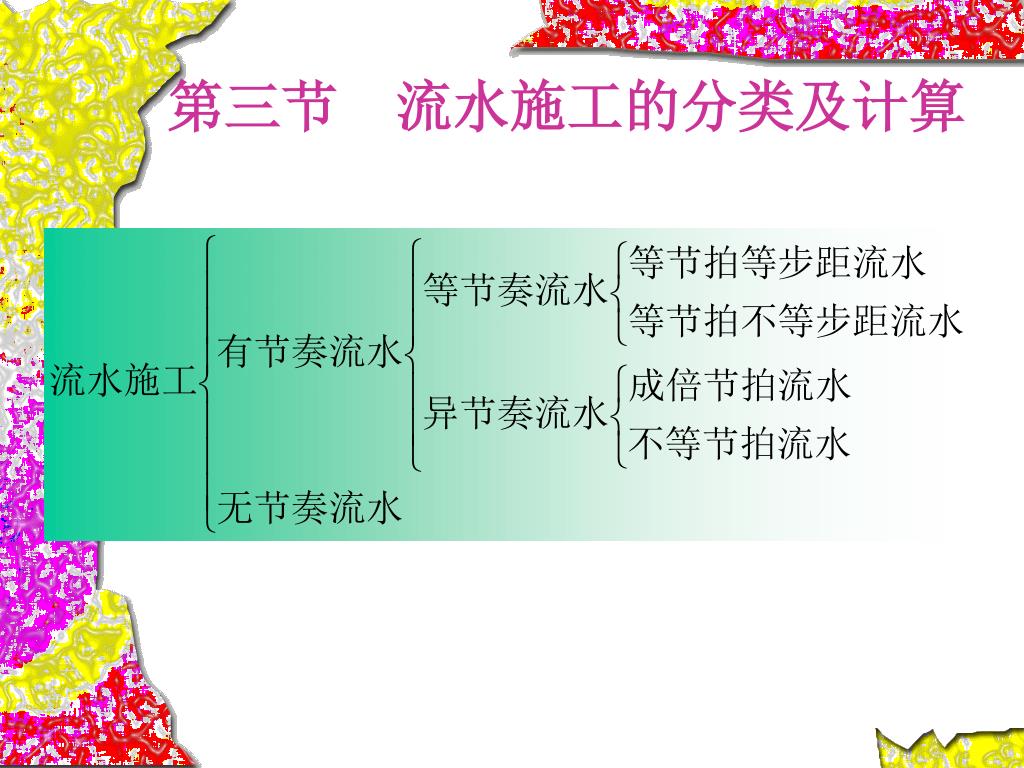 第三节　流水施工的分类及计算

流水施工

有节奏流水

等节奏流水

等节拍等步距流水

等节拍不等步距流水

异节奏流水

成倍节拍流水

不等节拍流水

无节奏流水